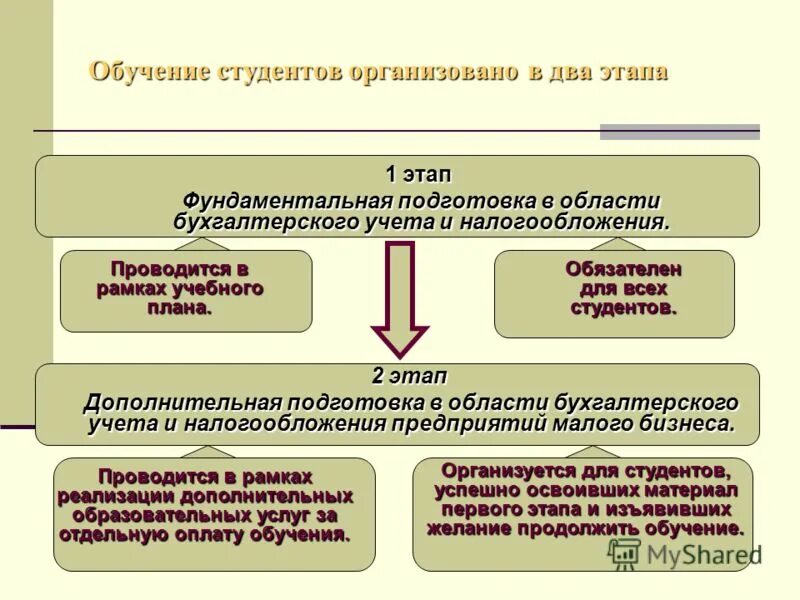 Обучение студентов организовано в два этапа

1 этап
Фундаментальная подготовка в области бухгалтерского учета и налогообложения.

Проводится в рамках учебного плана.

Обязателен для всех студентов.

2 этап
Дополнительная подготовка в области бухгалтерского учета и налогообложения предприятий малого бизнеса.

Проводится в рамках реализации дополнительных образовательных услуг за отдельную оплату обучения.

Организуется для студентов, успешно освоивших материал первого этапа и изъявивших желание продолжить обучение.

MyShared